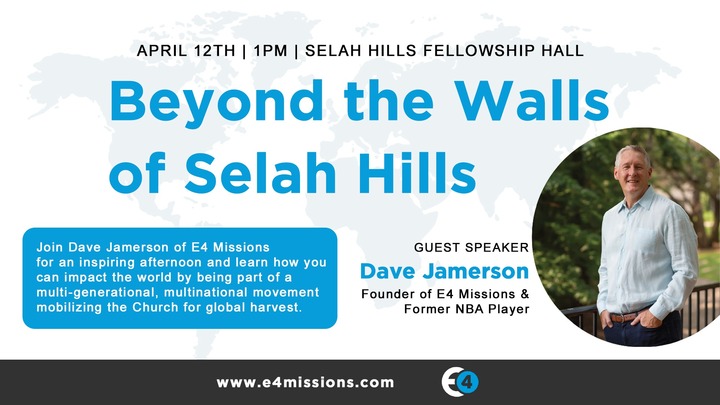 APRIL 12TH | 1PM | SELAH HILLS FELLOWSHIP HALL

Beyond the Walls of Selah Hills

Join Dave Jamerson of E4 Missions for an inspiring afternoon and learn how you can impact the world by being part of a multi-generational, multinational movement mobilizing the Church for global harvest.

GUEST SPEAKER
Dave Jamerson
Founder of E4 Missions & Former NBA Player

www.e4missions.com

E4